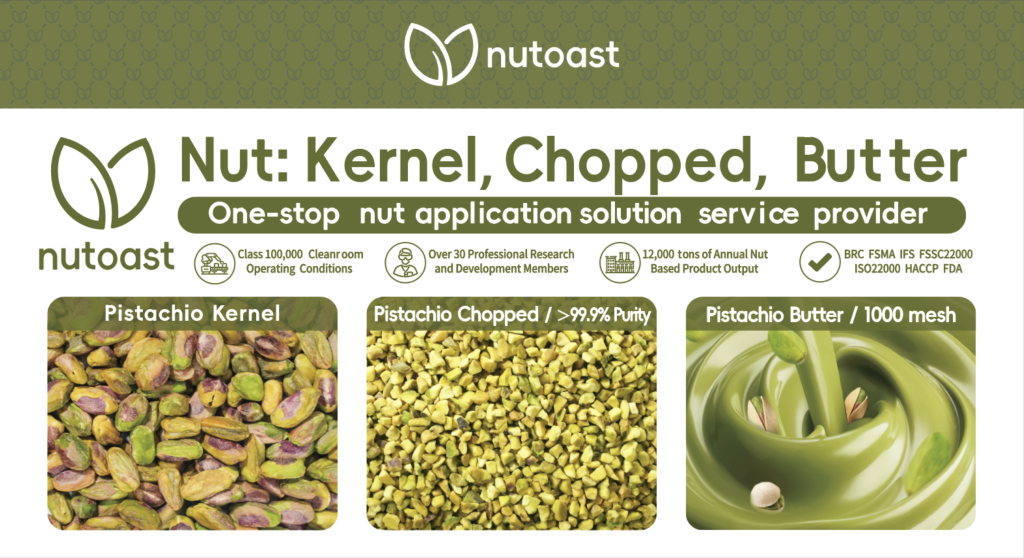 nutoast

nutoast

Nut: Kernel, Chopped, Butter

One-stop nut application solution service provider

Class 100,000 Cleanroom Operating Conditions

Over 30 Professional Research and Development Members

12,000 tons of Annual Nut Based Product Output

BRC FSMA IFS FSSC22000 ISO22000 HACCP FDA

Pistachio Kernel

Pistachio Chopped / >99.9% Purity

Pistachio Butter / 1000 mesh